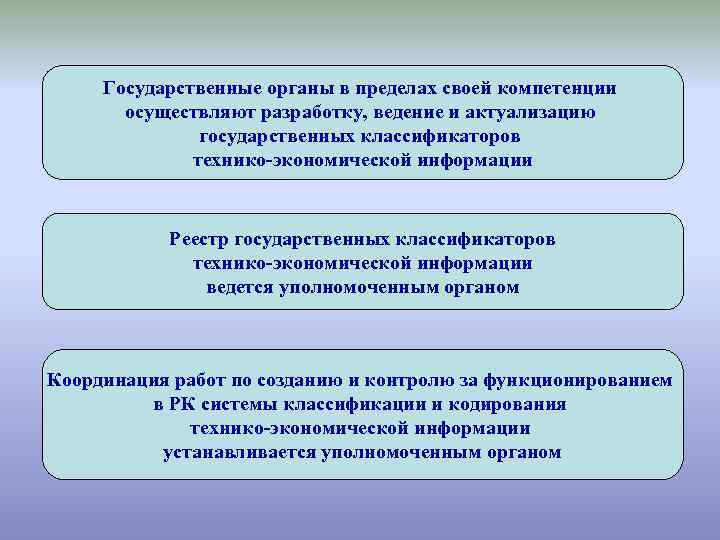 Государственные органы в пределах своей компетенции осуществляют разработку, ведение и актуализацию государственных классификаторов технико-экономической информации

Реестр государственных классификаторов технико-экономической информации ведется уполномоченным органом

Координация работ по созданию и контролю за функционированием в РК системы классификации и кодирования технико-экономической информации устанавливается уполномоченным органом